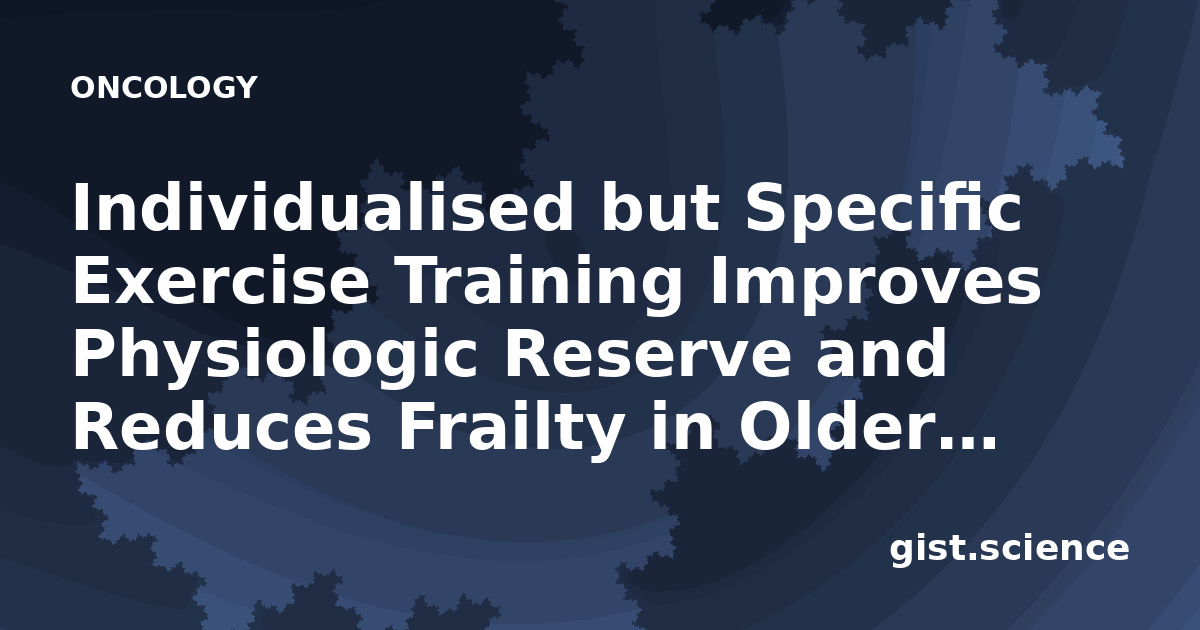 ONCOLOGY

Individualised but Specific Exercise Training Improves Physiologic Reserve and Reduces Frailty in Older…

gist.science